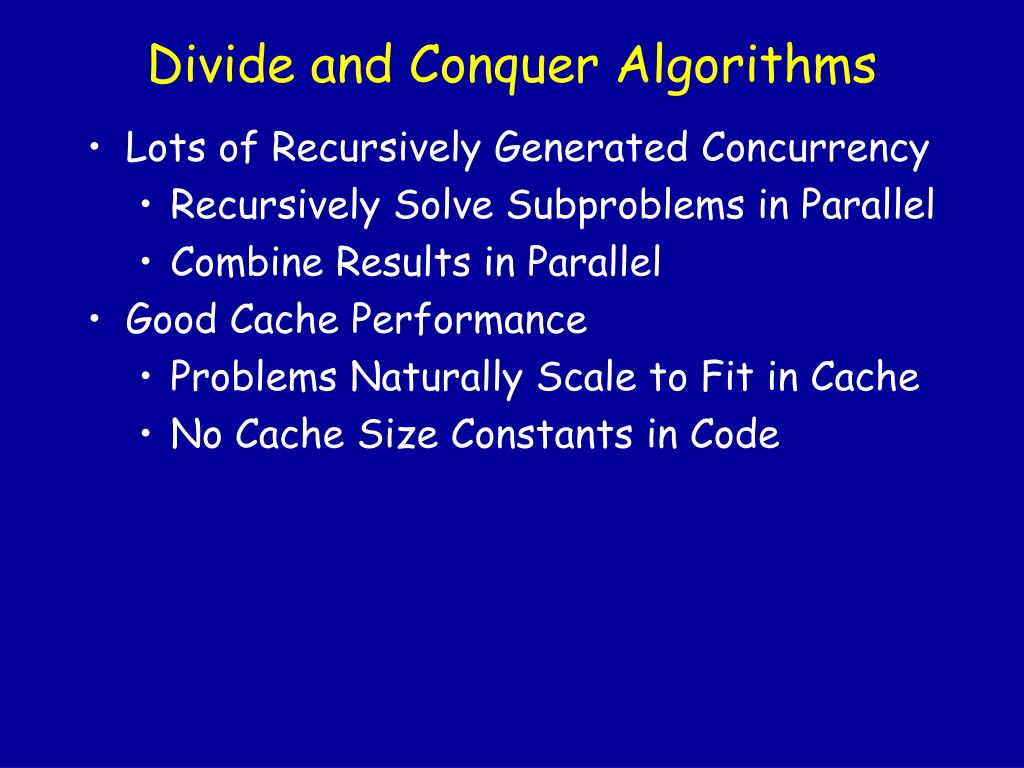 Divide and Conquer Algorithms

• Lots of Recursively Generated Concurrency
  • Recursively Solve Subproblems in Parallel
  • Combine Results in Parallel
• Good Cache Performance
  • Problems Naturally Scale to Fit in Cache
  • No Cache Size Constants in Code